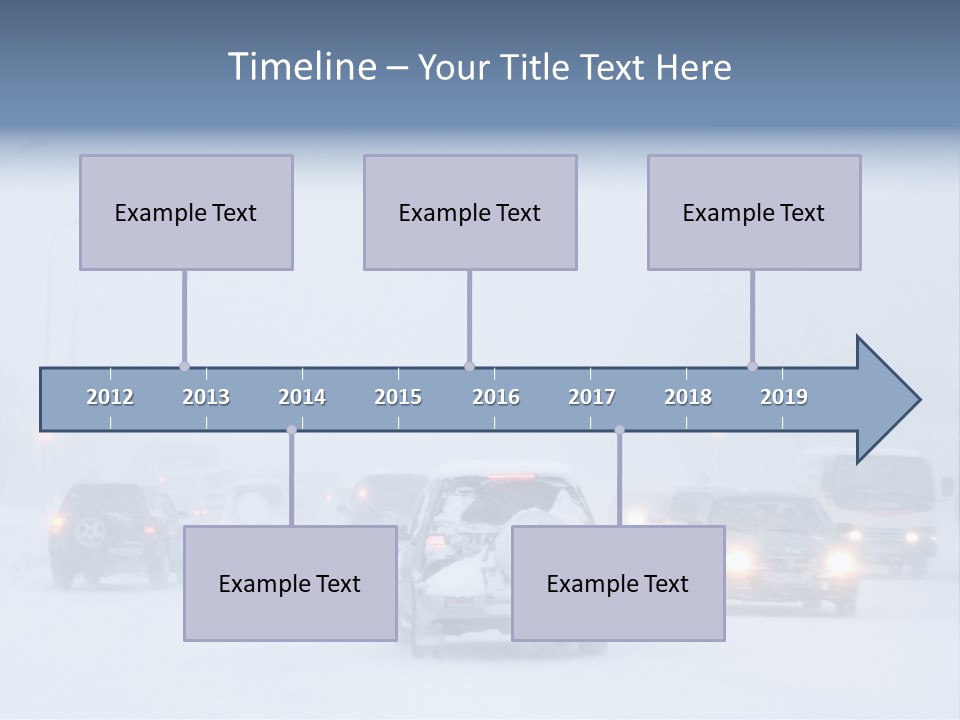 Timeline – Your Title Text Here

Example Text

Example Text

Example Text

2012 2013 2014 2015 2016 2017 2018 2019

Example Text

Example Text